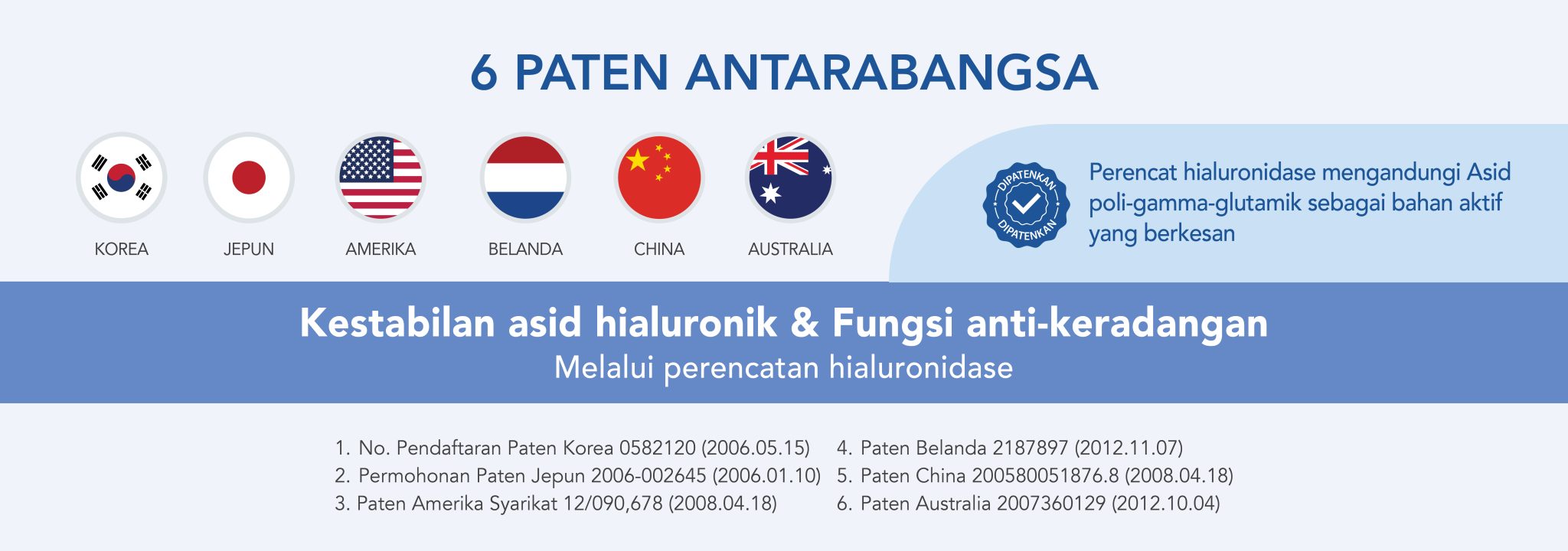 6 PATEN ANTARABANGSA

KOREA JEPUN AMERIKA BELANDA CHINA AUSTRALIA

DIPATENKAN DIPATENKAN

Perencat hialuronidase mengandungi Asid poli-gamma-glutamik sebagai bahan aktif yang berkesan

Kestabilan asid hialuronik & Fungsi anti-keradangan
Melalui perencatan hialuronidase

1. No. Pendaftaran Paten Korea 0582120 (2006.05.15)
2. Permohonan Paten Jepun 2006-002645 (2006.01.10)
3. Paten Amerika Syarikat 12/090,678 (2008.04.18)

4. Paten Belanda 2187897 (2012.11.07)
5. Paten China 200580051876.8 (2008.04.18)
6. Paten Australia 2007360129 (2012.10.04)